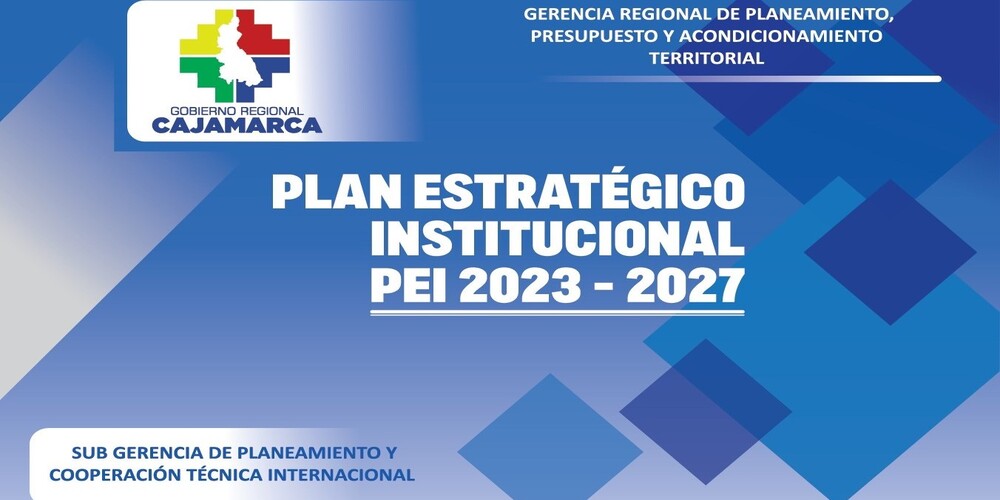 GOBIERNO REGIONAL
CAJAMARCA

GERENCIA REGIONAL DE PLANEAMIENTO, PRESUPUESTO Y ACONDICIONAMIENTO TERRITORIAL

PLAN ESTRATÉGICO INSTITUCIONAL PEI 2023 - 2027

SUB GERENCIA DE PLANEAMIENTO Y COOPERACIÓN TÉCNICA INTERNACIONAL